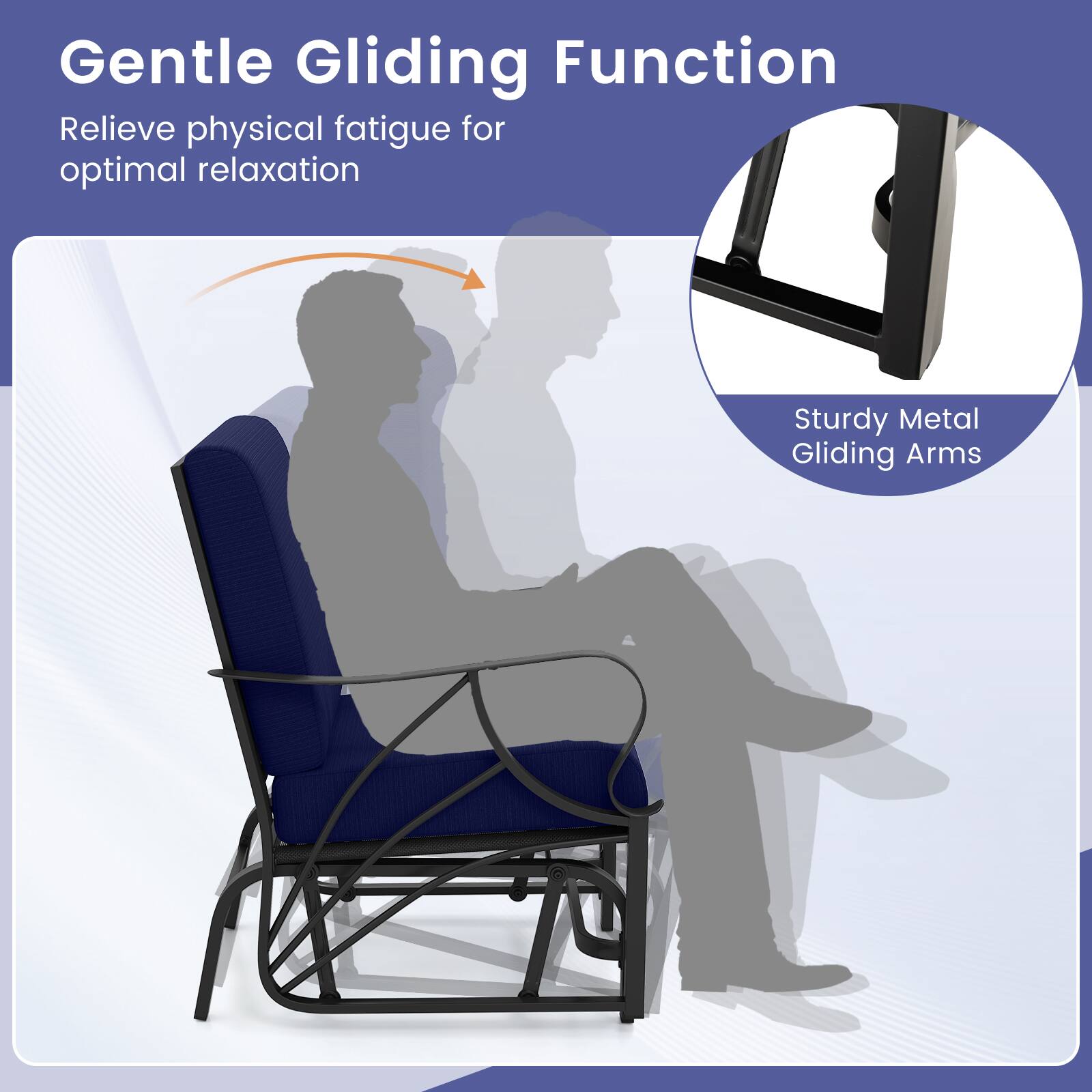 Gentle Gliding Function

Relieve physical fatigue for optimal relaxation

Sturdy Metal Gliding Arms